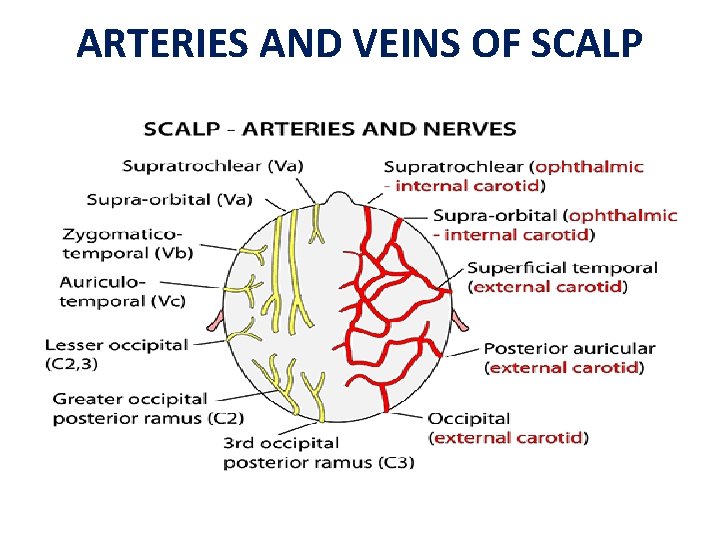 ARTERIES AND VEINS OF SCALP

SCALP - ARTERIES AND NERVES

Supratrochlear (Va)

Supra-orbital (Va)

Zygomatico-temporal (Vb)

Auriculo-temporal (Vc)

Lesser occipital (C2,3)

Greater occipital posterior ramus (C2)

3rd occipital posterior ramus (C3)

Supratrochlear (ophthalmic - internal carotid)

Supra-orbital (ophthalmic - internal carotid)

Superficial temporal (external carotid)

Posterior auricular (external carotid)

Occipital (external carotid)